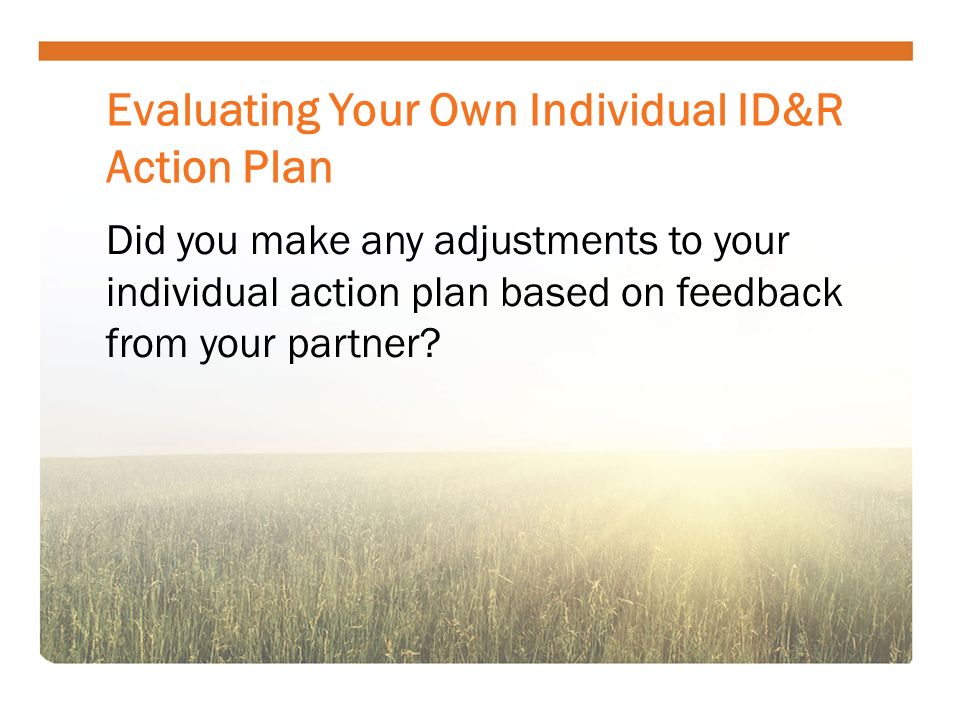 Evaluating Your Own Individual ID&R Action Plan

Did you make any adjustments to your individual action plan based on feedback from your partner?